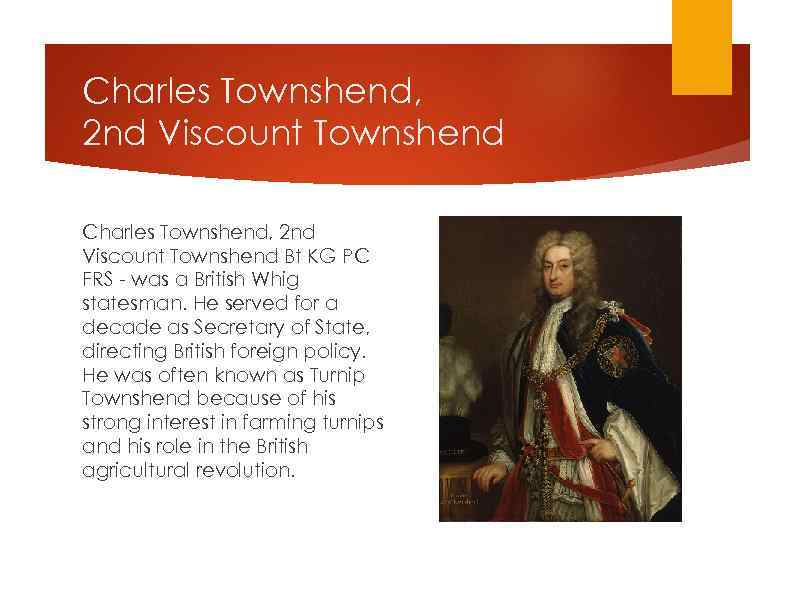 Charles Townshend,
2nd Viscount Townshend

Charles Townshend, 2nd Viscount Townshend Bt KG PC FRS - was a British Whig statesman. He served for a decade as Secretary of State, directing British foreign policy. He was often known as Turnip Townshend because of his strong interest in farming turnips and his role in the British agricultural revolution.